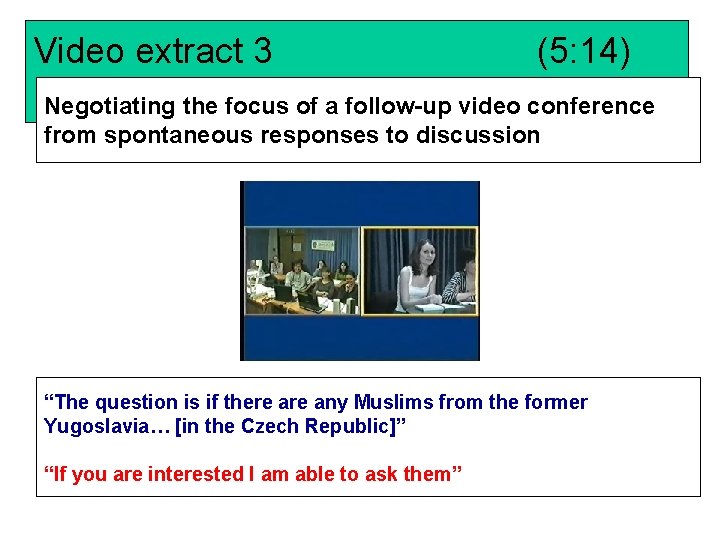 Video extract 3 (5:14)

Negotiating the focus of a follow-up video conference from spontaneous responses to discussion

“The question is if there are any Muslims from the former Yugoslavia… [in the Czech Republic]”

“If you are interested I am able to ask them”